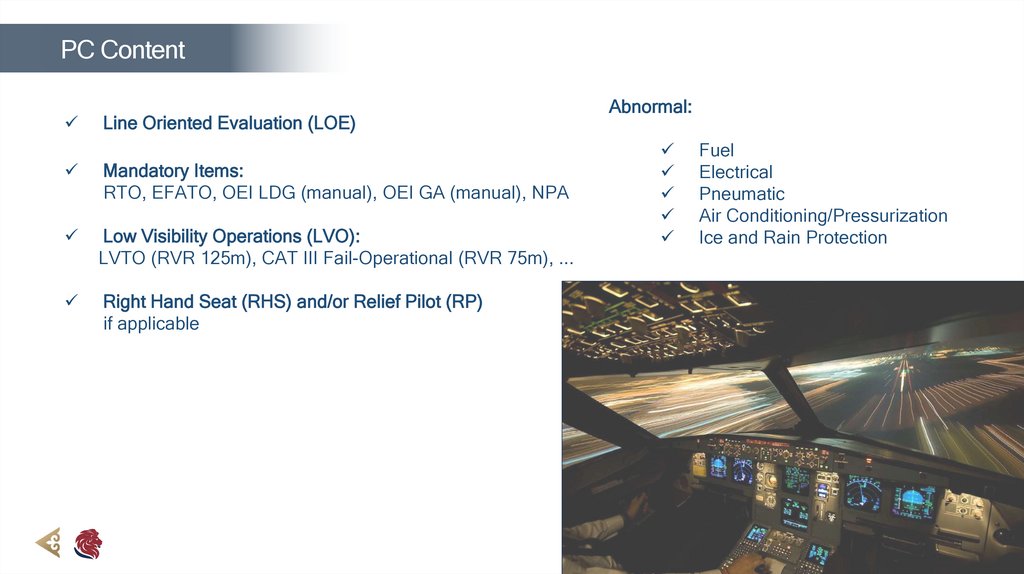 PC Content

✓ Line Oriented Evaluation (LOE)

✓ Mandatory Items:
RTO, EFATO, OEI LDG (manual), OEI GA (manual), NPA

✓ Low Visibility Operations (LVO):
LVTO (RVR 125m), CAT III Fail-Operational (RVR 75m), ...

✓ Right Hand Seat (RHS) and/or Relief Pilot (RP)
if applicable

Abnormal:

✓ Fuel
✓ Electrical
✓ Pneumatic
✓ Air Conditioning/Pressurization
✓ Ice and Rain Protection